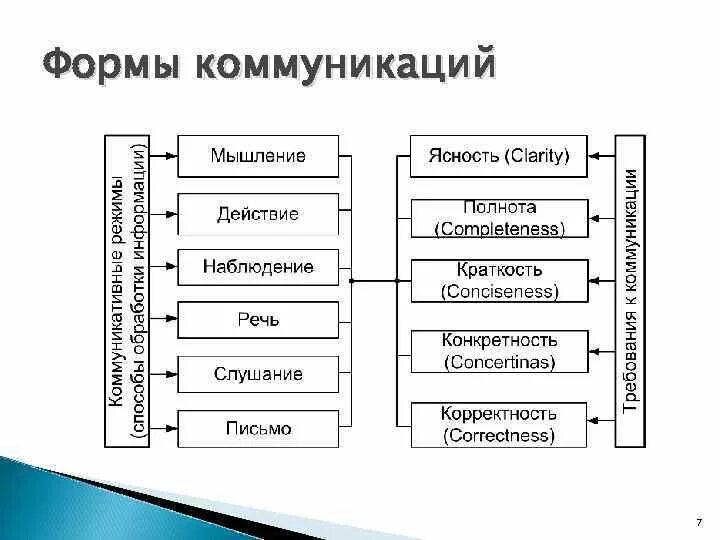 Формы коммуникаций

Коммуникативные режимы (способы обработки информации)

Мышление

Действие

Наблюдение

Речь

Слушание

Письмо

Ясность (Clarity)

Полнота (Completeness)

Краткость (Conciseness)

Конкретность (Concertinas)

Корректность (Correctness)

Требования к коммуникации

7